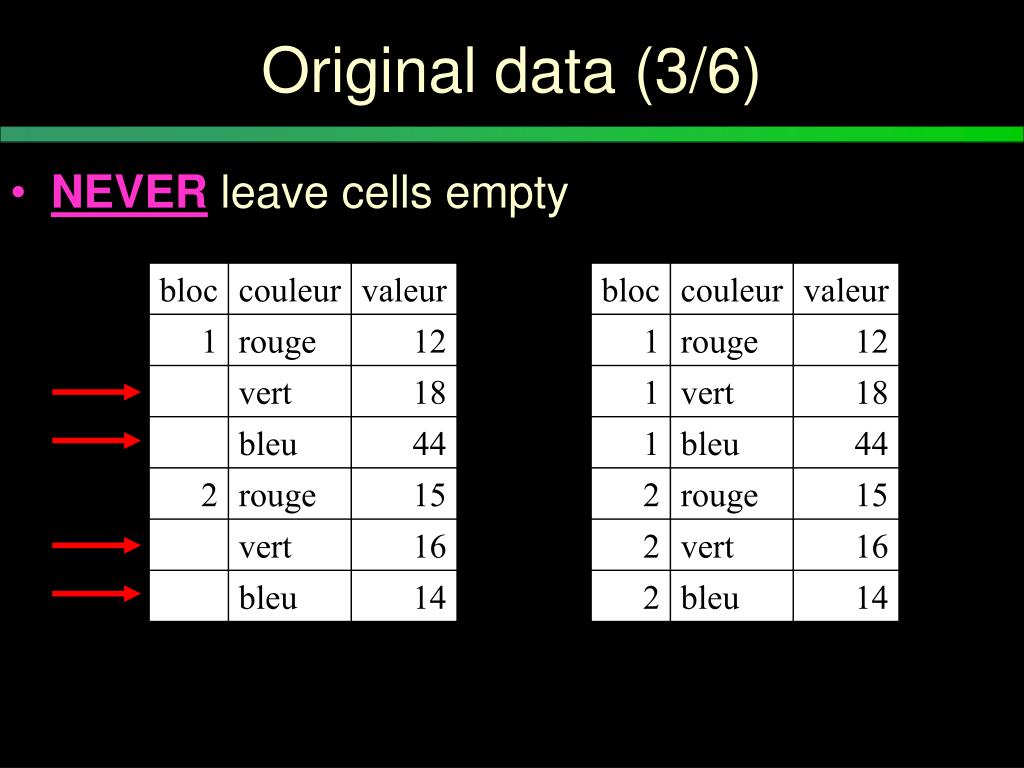 Original data (3/6)

• NEVER leave cells empty

| bloc | couleur | valeur |
|---|---|---|
| 1 | rouge | 12 |
|  | vert | 18 |
|  | bleu | 44 |
| 2 | rouge | 15 |
|  | vert | 16 |
|  | bleu | 14 |

| bloc | couleur | valeur |
|---|---|---|
| 1 | rouge | 12 |
| 1 | vert | 18 |
| 1 | bleu | 44 |
| 2 | rouge | 15 |
| 2 | vert | 16 |
| 2 | bleu | 14 |